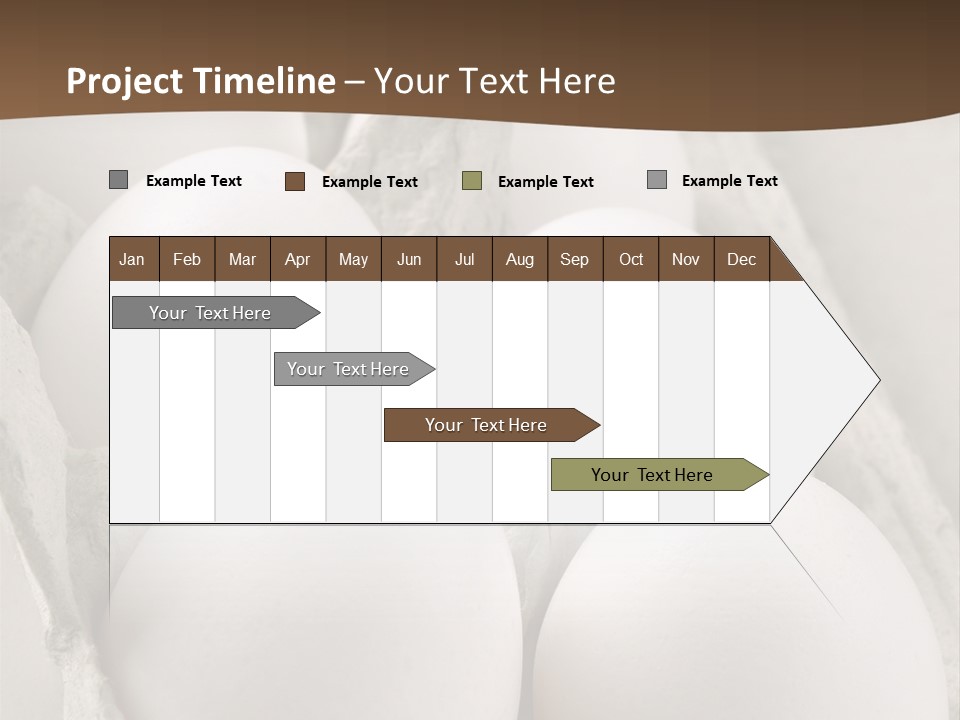 Project Timeline – Your Text Here

Example Text
Example Text
Example Text
Example Text

| Jan | Feb | Mar | Apr | May | Jun | Jul | Aug | Sep | Oct | Nov | Dec |
|---|---|---|---|---|---|---|---|---|---|---|---|

Your Text Here
Your Text Here
Your Text Here
Your Text Here